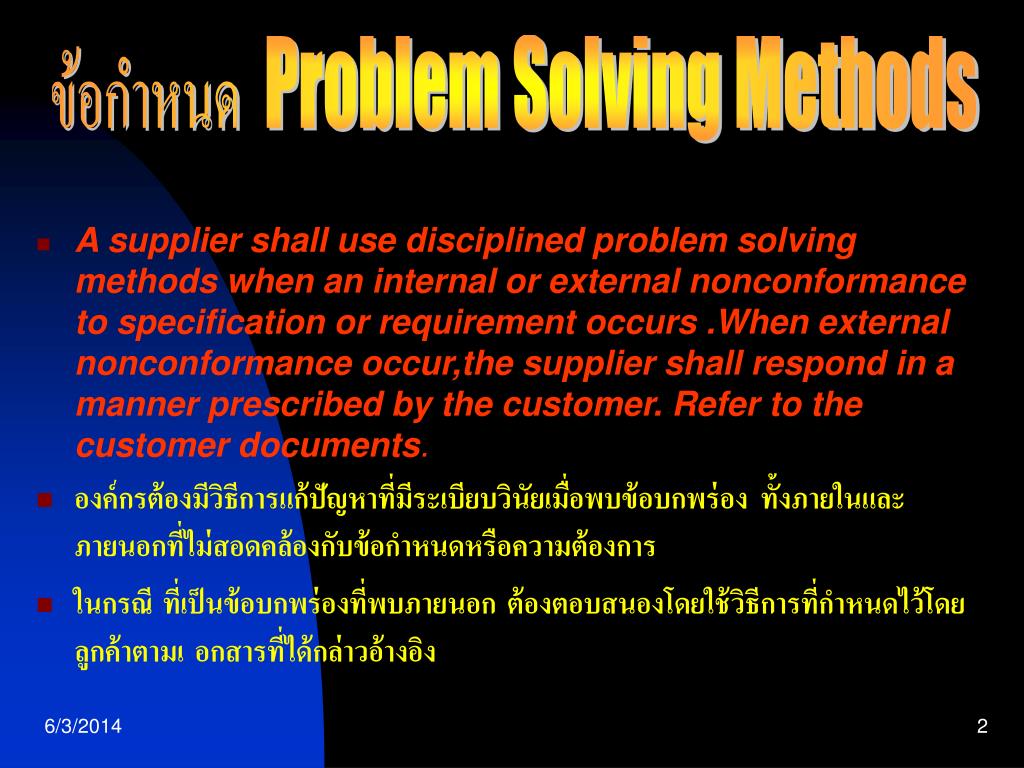 ข้อกำหนด Problem Solving Methods

A supplier shall use disciplined problem solving methods when an internal or external nonconformance to specification or requirement occurs .When external nonconformance occur,the supplier shall respond in a manner prescribed by the customer. Refer to the customer documents.

องค์กรต้องมีวิธีการแก้ปัญหาที่มีระเบียบวินัยเมื่อพบข้อบกพร่อง ทั้งภายในและภายนอกที่ไม่สอดคล้องกับข้อกำหนดหรือความต้องการ

ในกรณี ที่เป็นข้อบกพร่องที่พบภายนอก ต้องตอบสนองโดยใช้วิธีการที่กำหนดไว้โดยลูกค้าตามเ อกสารที่ได้กล่าวอ้างอิง

6/3/2014

2